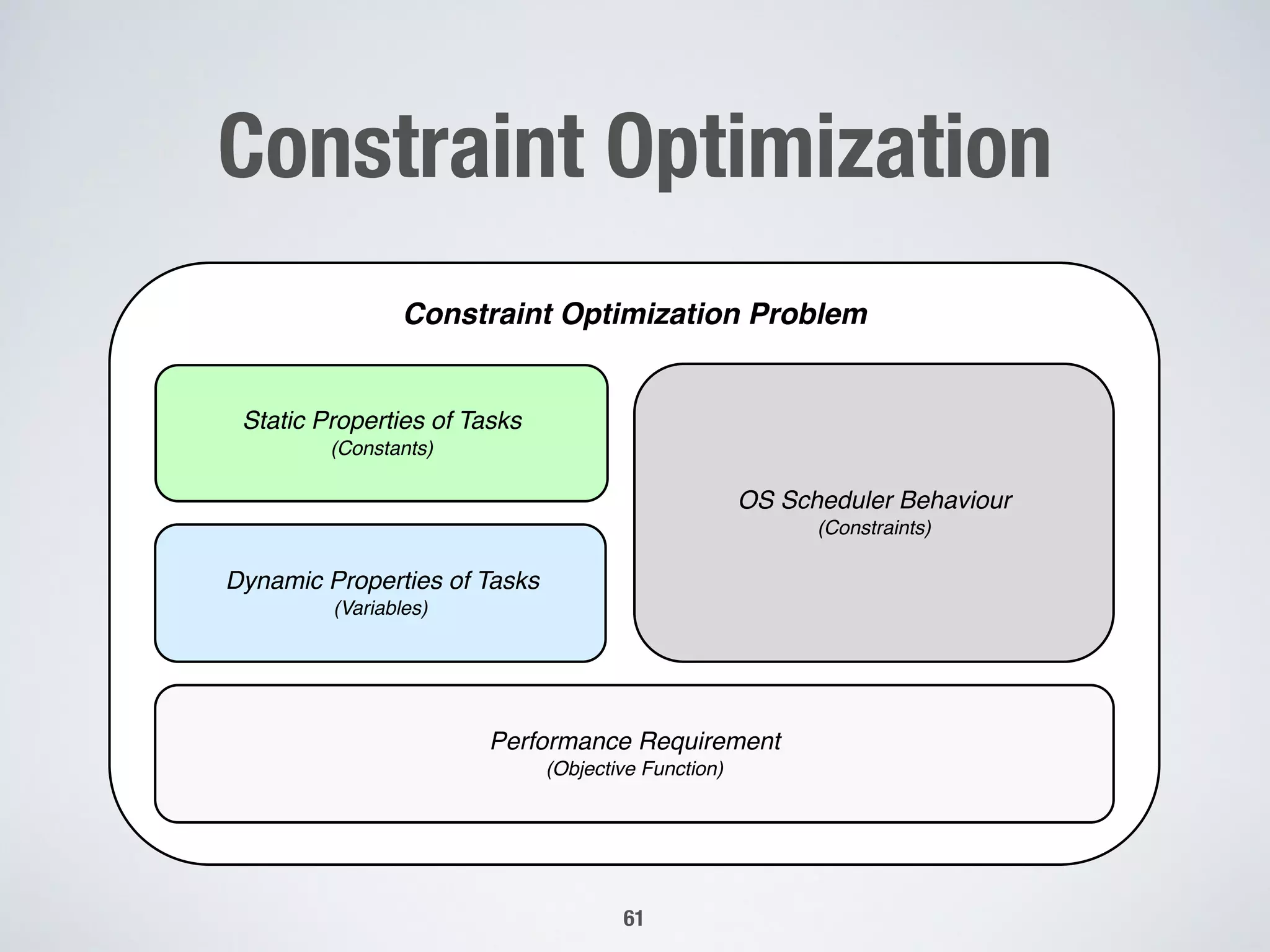 Constraint Optimization

Constraint Optimization Problem

Static Properties of Tasks
(Constants)

Dynamic Properties of Tasks
(Variables)

OS Scheduler Behaviour
(Constraints)

Performance Requirement
(Objective Function)

61